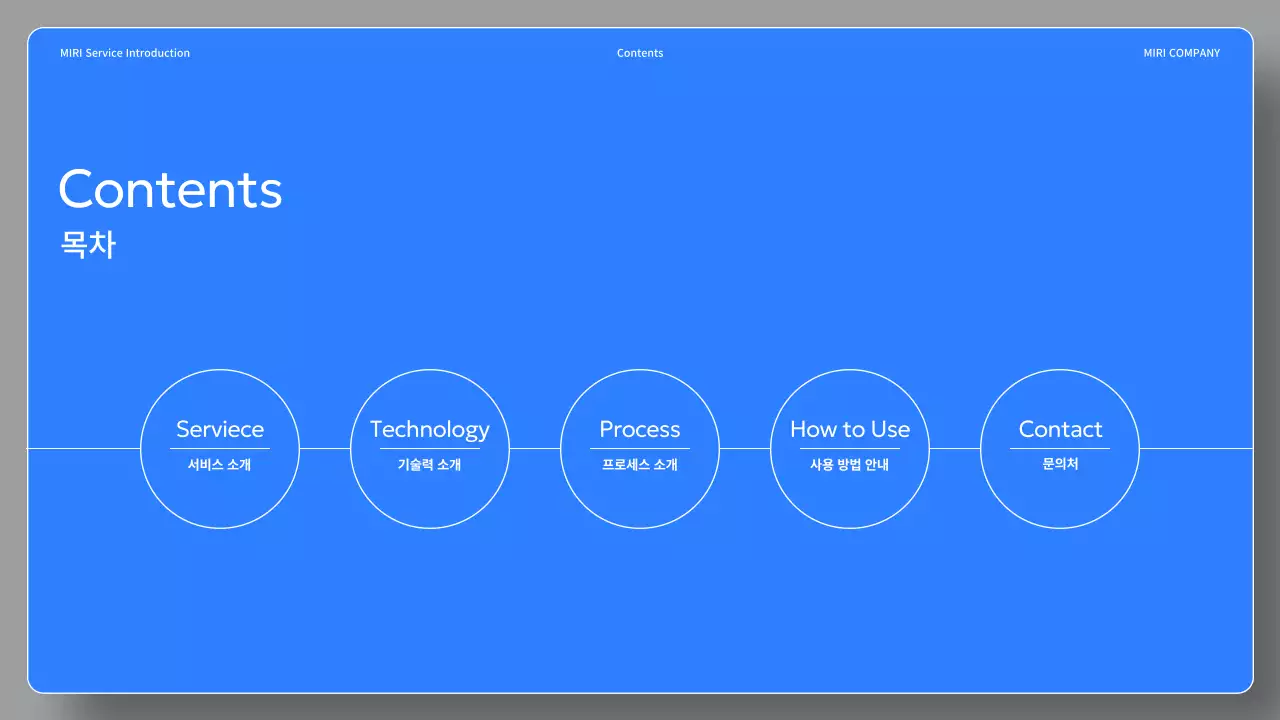 MIRI Service Introduction

Contents

MIRI COMPANY

Contents
목차

Serviece
서비스 소개

Technology
기술력 소개

Process
프로세스 소개

How to Use
사용 방법 안내

Contact
문의처